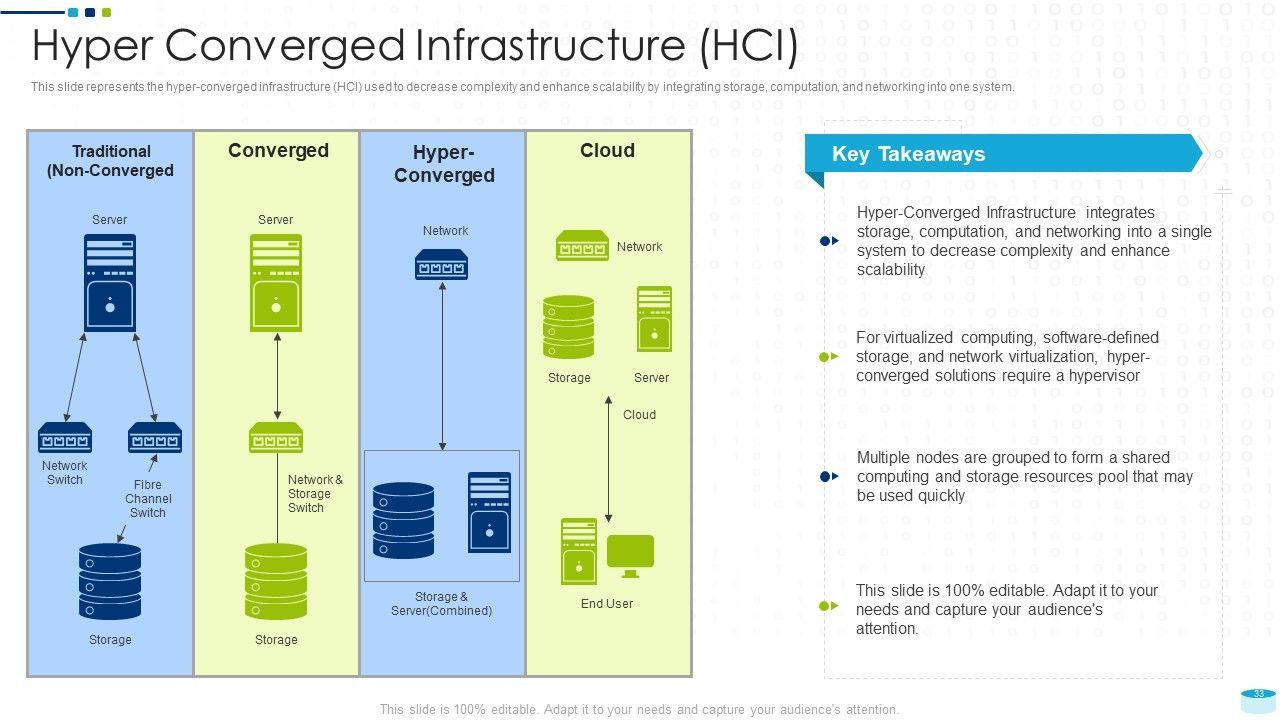 Hyper Converged Infrastructure (HCI)

This slide represents the hyper-converged infrastructure (HCI) used to decrease complexity and enhance scalability by integrating storage, computation, and networking into one system.

Traditional (Non-Converged

Server

Network Switch

Fibre Channel Switch

Storage

Converged

Server

Network & Storage Switch

Storage

Hyper-Converged

Network

Storage & Server(Combined)

Cloud

Network

Storage

Server

Cloud

End User

Key Takeaways

Hyper-Converged Infrastructure integrates storage, computation, and networking into a single system to decrease complexity and enhance scalability

For virtualized computing, software-defined storage, and network virtualization, hyper-converged solutions require a hypervisor

Multiple nodes are grouped to form a shared computing and storage resources pool that may be used quickly

This slide is 100% editable. Adapt it to your needs and capture your audience's attention.

This slide is 100% editable. Adapt it to your needs and capture your audience's attention.

33